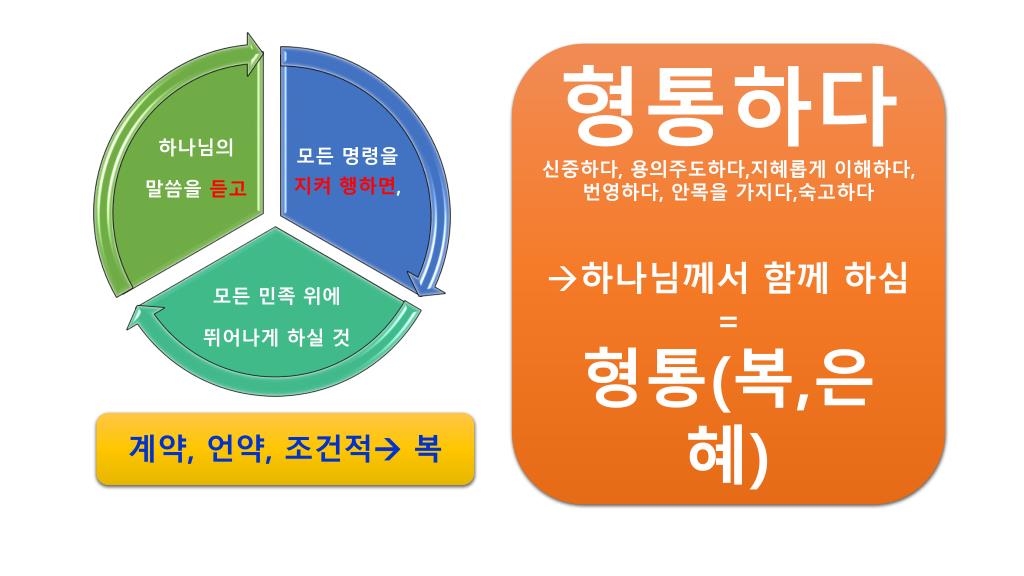 하나님의
말씀을 듣고

모든 명령을
지켜 행하면,

모든 민족 위에
뛰어나게 하실 것

계약, 언약, 조건적→ 복

형통하다

신중하다, 용의주도하다,지혜롭게 이해하다, 번영하다, 안목을 가지다,숙고하다

→하나님께서 함께 하심
=
형통(복,은혜)